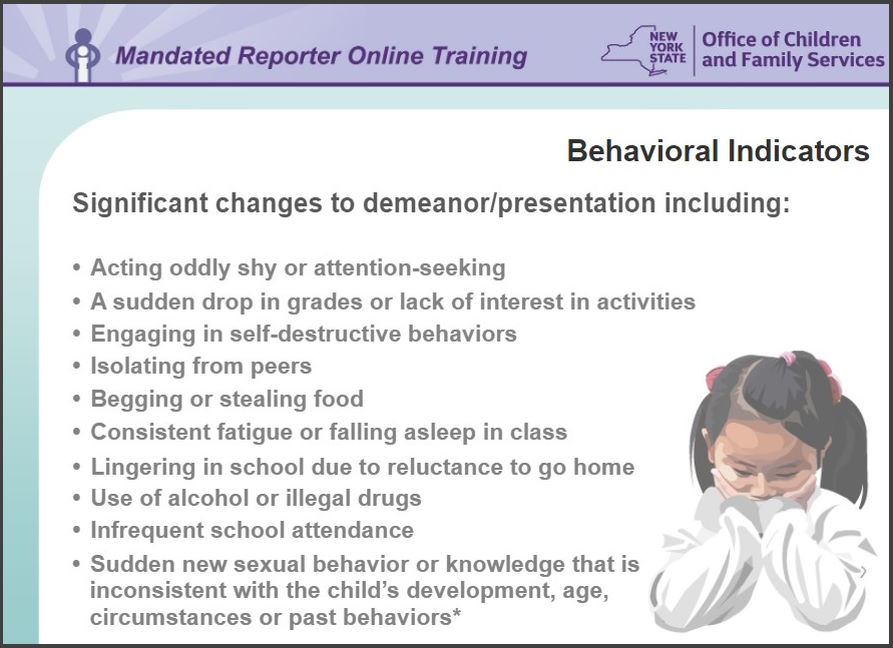 Mandated Reporter Online Training

NEW YORK STATE | Office of Children and Family Services

Behavioral Indicators

Significant changes to demeanor/presentation including:

• Acting oddly shy or attention-seeking
• A sudden drop in grades or lack of interest in activities
• Engaging in self-destructive behaviors
• Isolating from peers
• Begging or stealing food
• Consistent fatigue or falling asleep in class
• Lingering in school due to reluctance to go home
• Use of alcohol or illegal drugs
• Infrequent school attendance
• Sudden new sexual behavior or knowledge that is inconsistent with the child's development, age, circumstances or past behaviors*